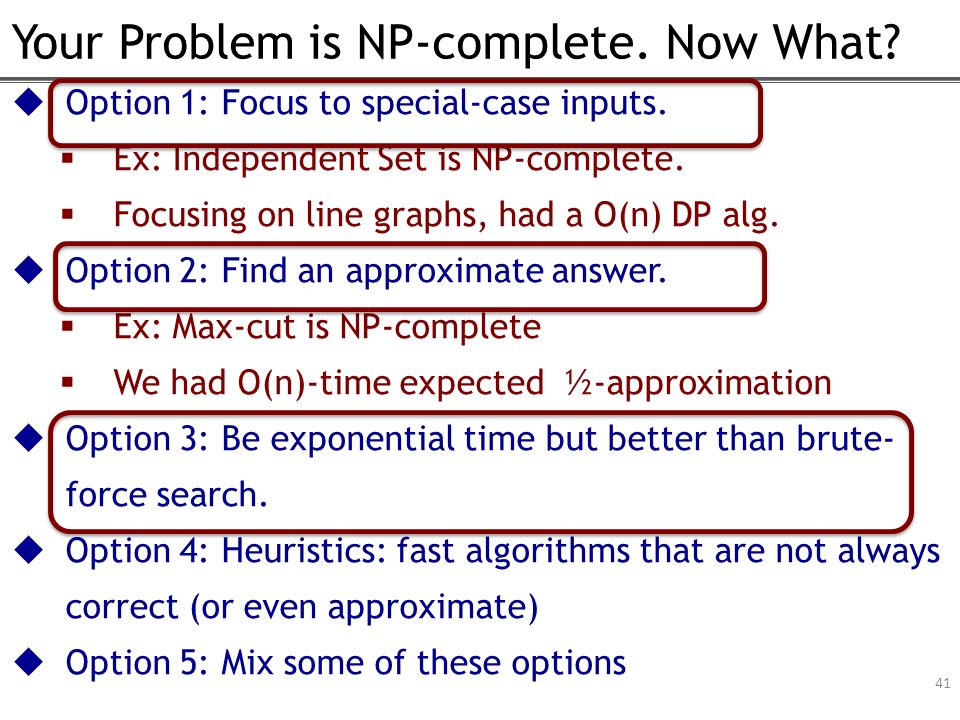 Your Problem is NP-complete. Now What?

◆ Option 1: Focus to special-case inputs.
▪ Ex: Independent Set is NP-complete.
▪ Focusing on line graphs, had a O(n) DP alg.

◆ Option 2: Find an approximate answer.
▪ Ex: Max-cut is NP-complete
▪ We had O(n)-time expected ½-approximation

◆ Option 3: Be exponential time but better than brute-force search.

◆ Option 4: Heuristics: fast algorithms that are not always correct (or even approximate)

◆ Option 5: Mix some of these options

41